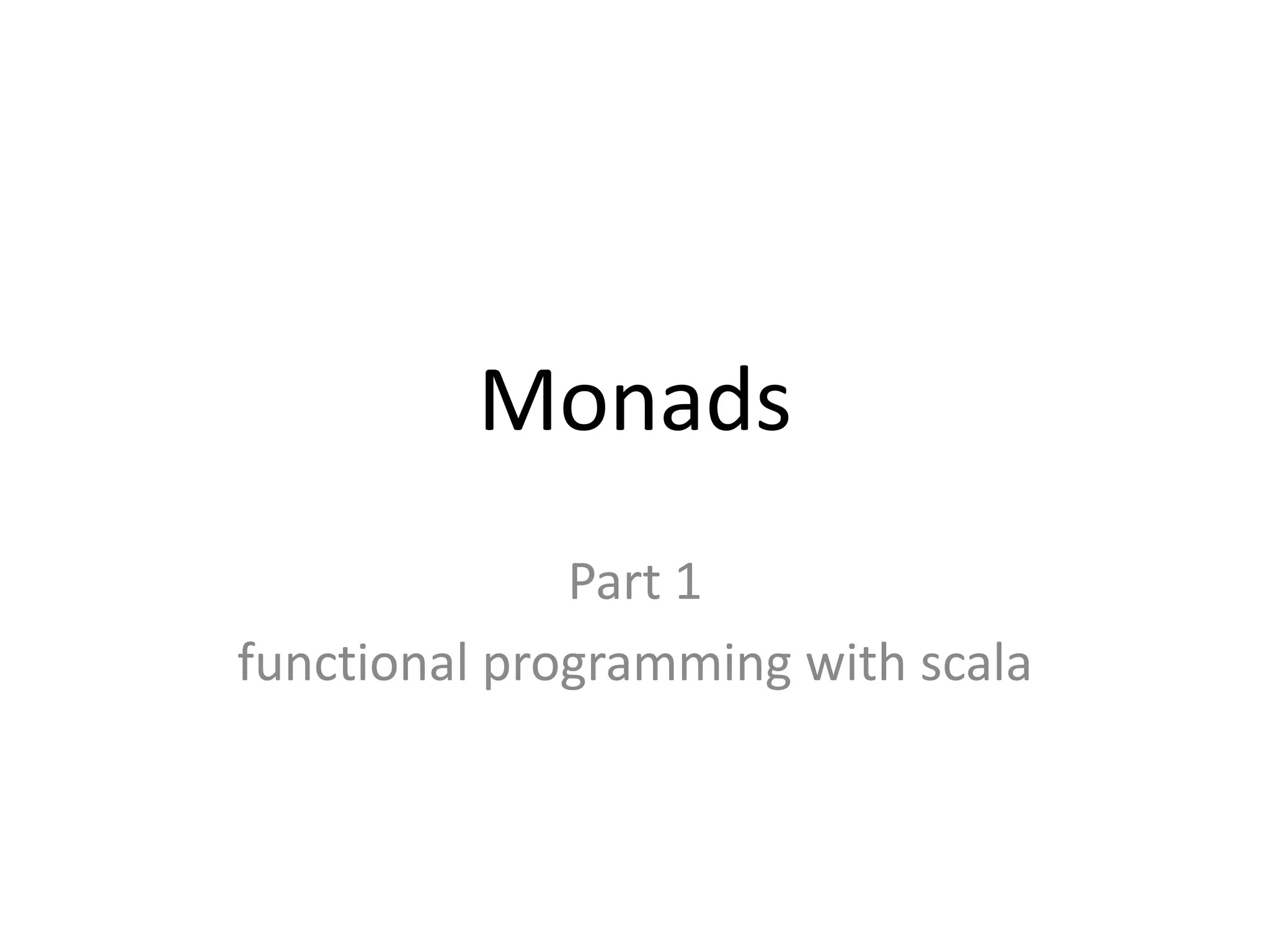 Monads

Part 1
functional programming with scala